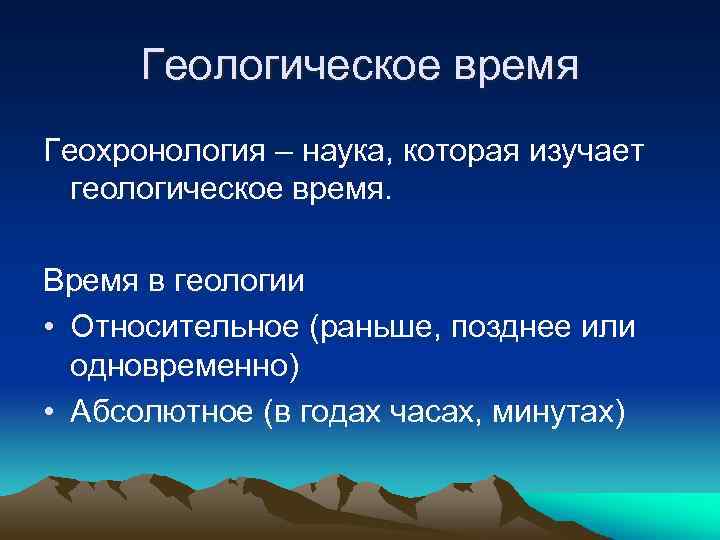 Геологическое время

Геохронология – наука, которая изучает геологическое время.

Время в геологии

• Относительное (раньше, позднее или одновременно)
• Абсолютное (в годах часах, минутах)